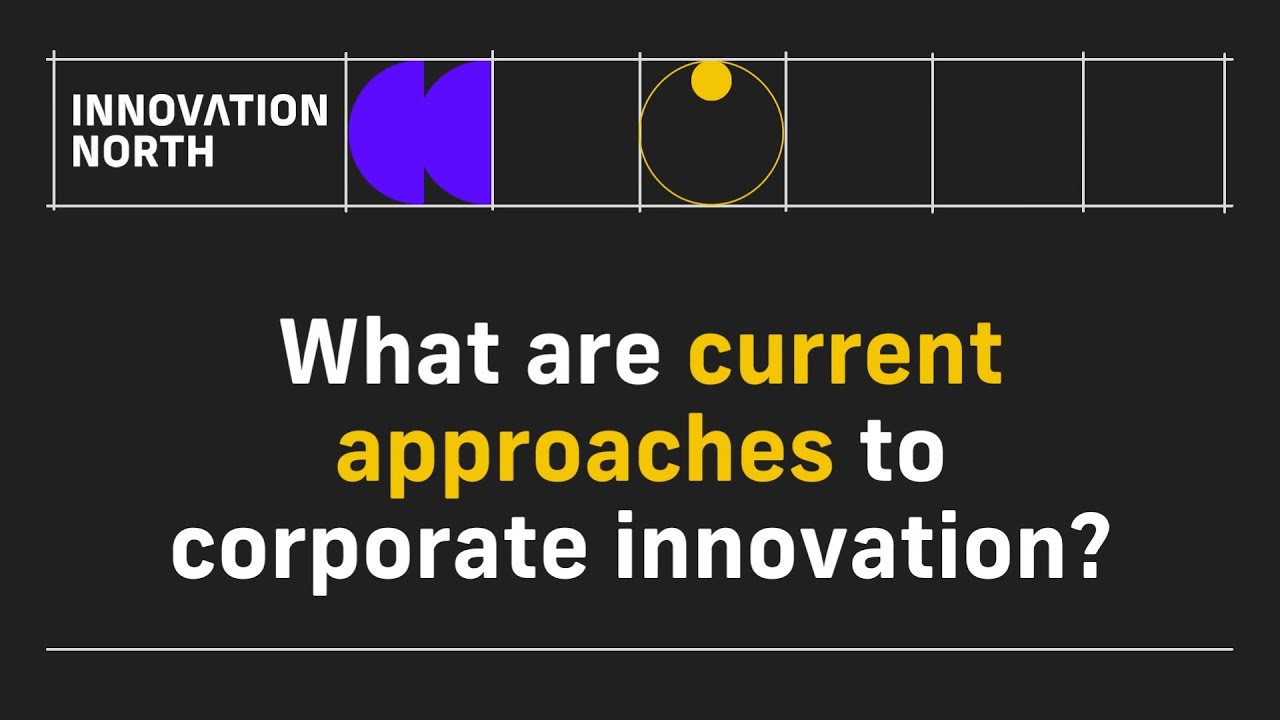 INNOVATION NORTH

What are current approaches to corporate innovation?